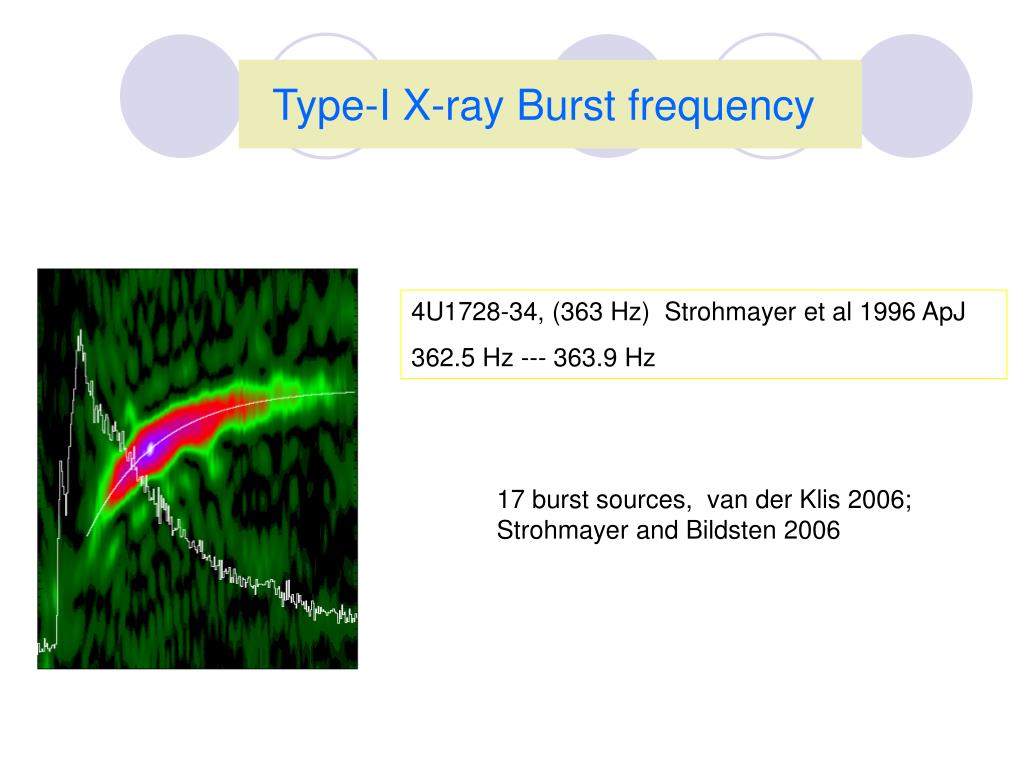 Type-I X-ray Burst frequency

4U1728-34, (363 Hz) Strohmayer et al 1996 ApJ

362.5 Hz --- 363.9 Hz

17 burst sources, van der Klis 2006; Strohmayer and Bildsten 2006